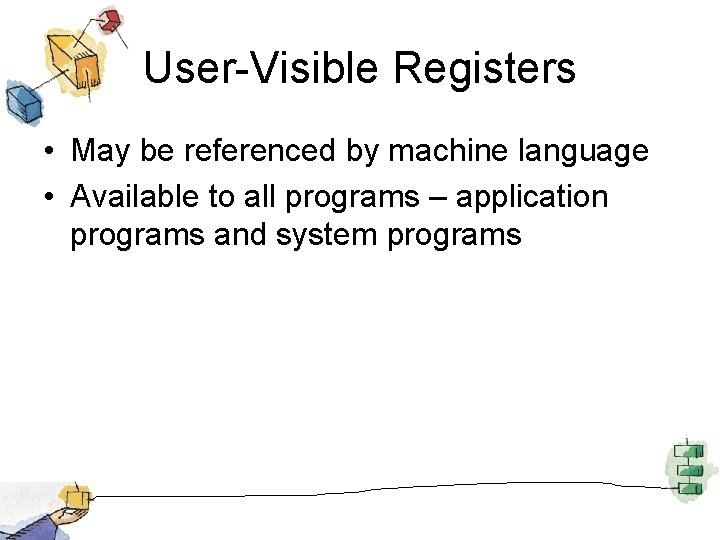 User-Visible Registers

• May be referenced by machine language
• Available to all programs – application programs and system programs